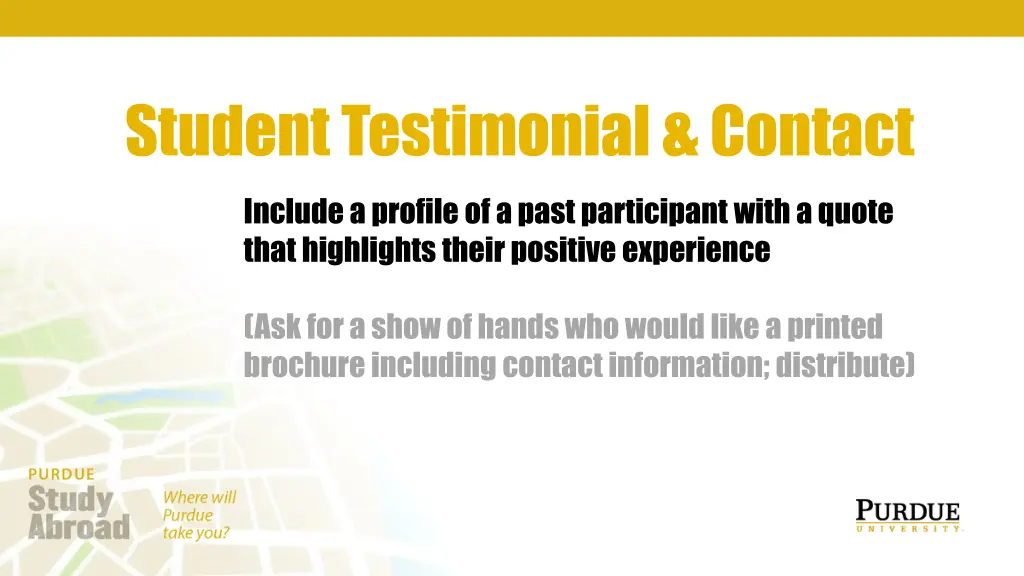 Student Testimonial & Contact

Include a profile of a past participant with a quote that highlights their positive experience

(Ask for a show of hands who would like a printed brochure including contact information; distribute)

PURDUE
Study
Abroad

Where will
Purdue
take you?

PURDUE
UNIVERSITY.